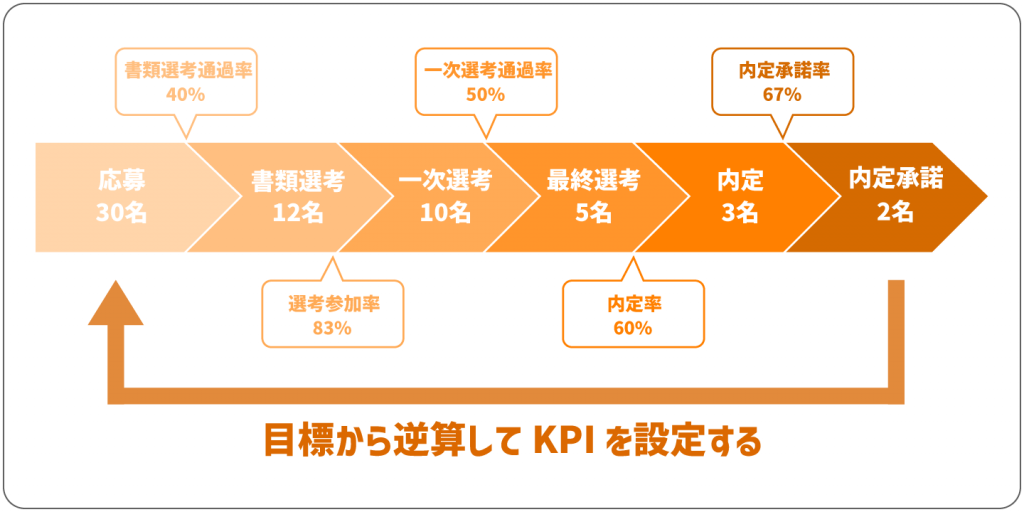 書類選考通過率
40%

一次選考通過率
50%

内定承諾率
67%

応募
30名

書類選考
12名

一次選考
10名

最終選考
5名

内定
3名

内定承諾
2名

選考参加率
83%

内定率
60%

目標から逆算して KPI を設定する